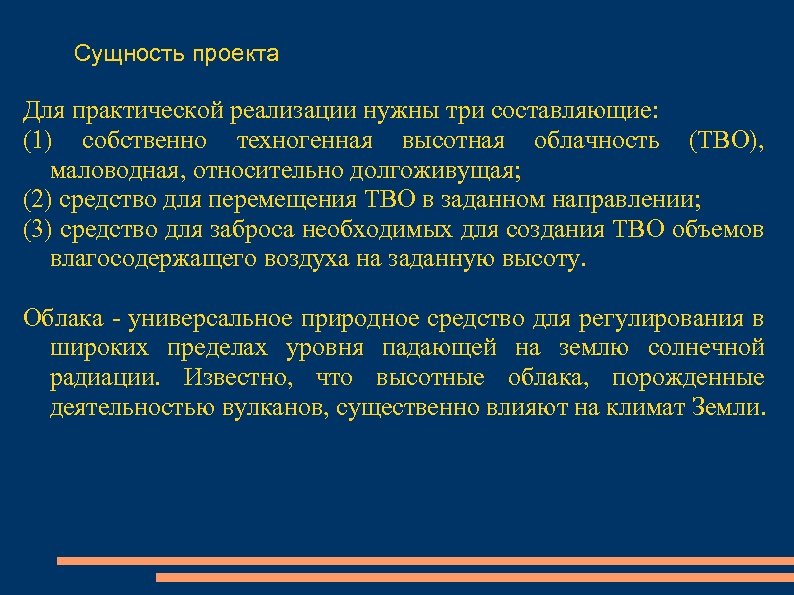 Сущность проекта

Для практической реализации нужны три составляющие:
(1) собственно техногенная высотная облачность (ТВО), маловодная, относительно долгоживущая;
(2) средство для перемещения ТВО в заданном направлении;
(3) средство для заброса необходимых для создания ТВО объемов влагосодержащего воздуха на заданную высоту.

Облака - универсальное природное средство для регулирования в широких пределах уровня падающей на землю солнечной радиации. Известно, что высотные облака, порожденные деятельностью вулканов, существенно влияют на климат Земли.